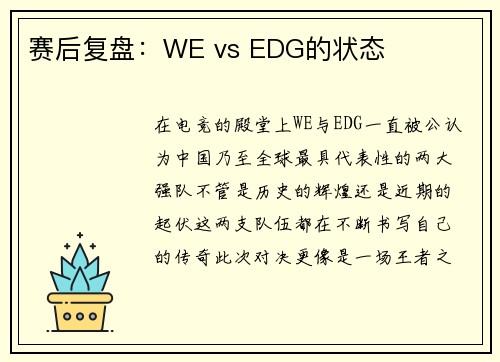 赛后复盘：WE vs EDG的状态

在电竞的殿堂上WE与EDG一直被公认为中国乃至全球最具代表性的两大强队不管是历史的辉煌还是近期的起伏这两支队伍都在不断书写自己的传奇此次对决更像是一场王者之